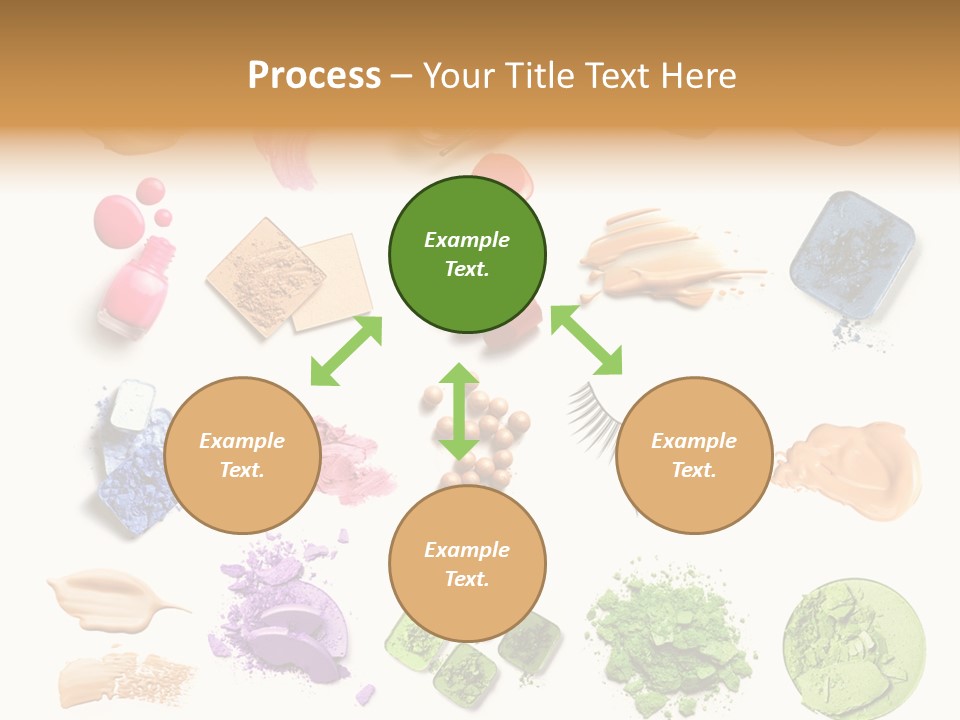 Process – Your Title Text Here

Example Text.

Example Text.

Example Text.

Example Text.